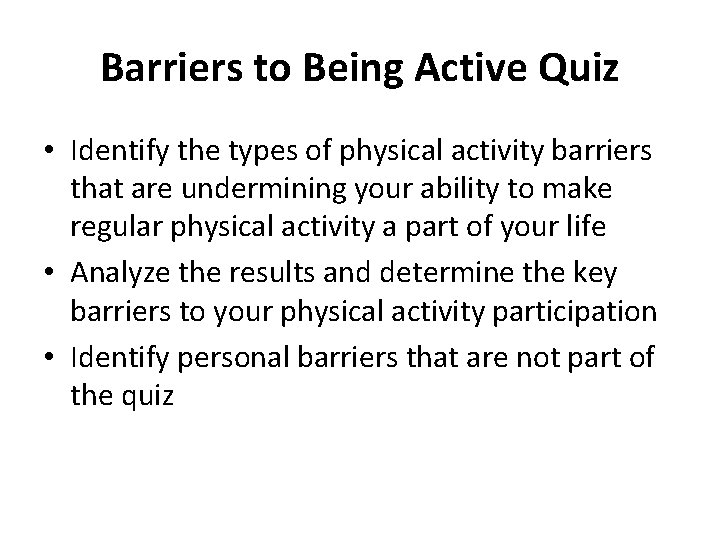 Barriers to Being Active Quiz

• Identify the types of physical activity barriers that are undermining your ability to make regular physical activity a part of your life
• Analyze the results and determine the key barriers to your physical activity participation
• Identify personal barriers that are not part of the quiz